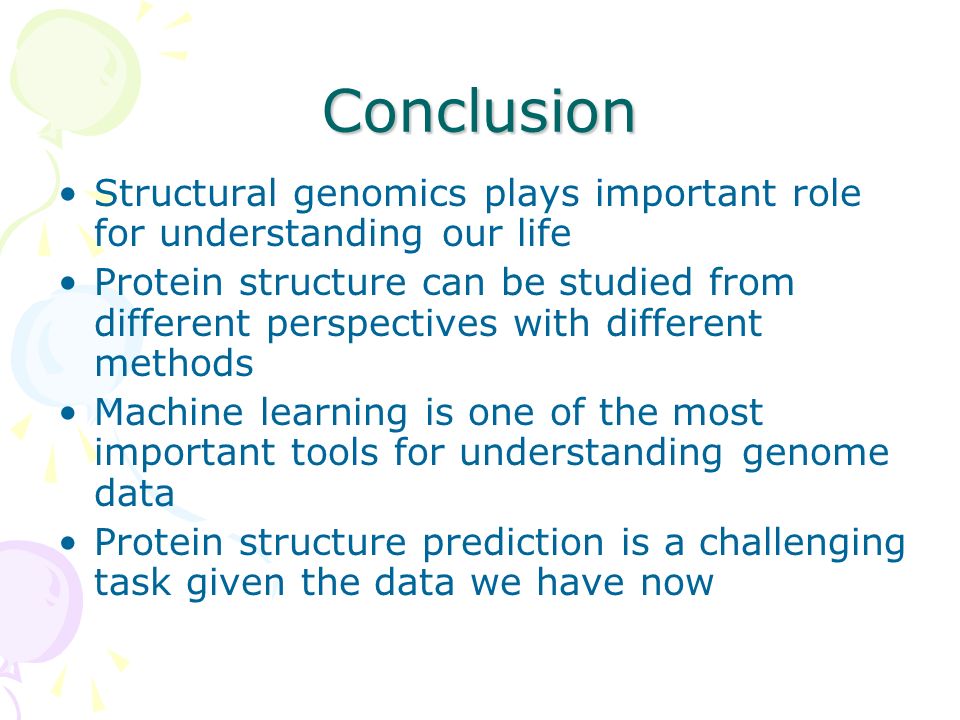 Conclusion

• Structural genomics plays important role for understanding our life
• Protein structure can be studied from different perspectives with different methods
• Machine learning is one of the most important tools for understanding genome data
• Protein structure prediction is a challenging task given the data we have now